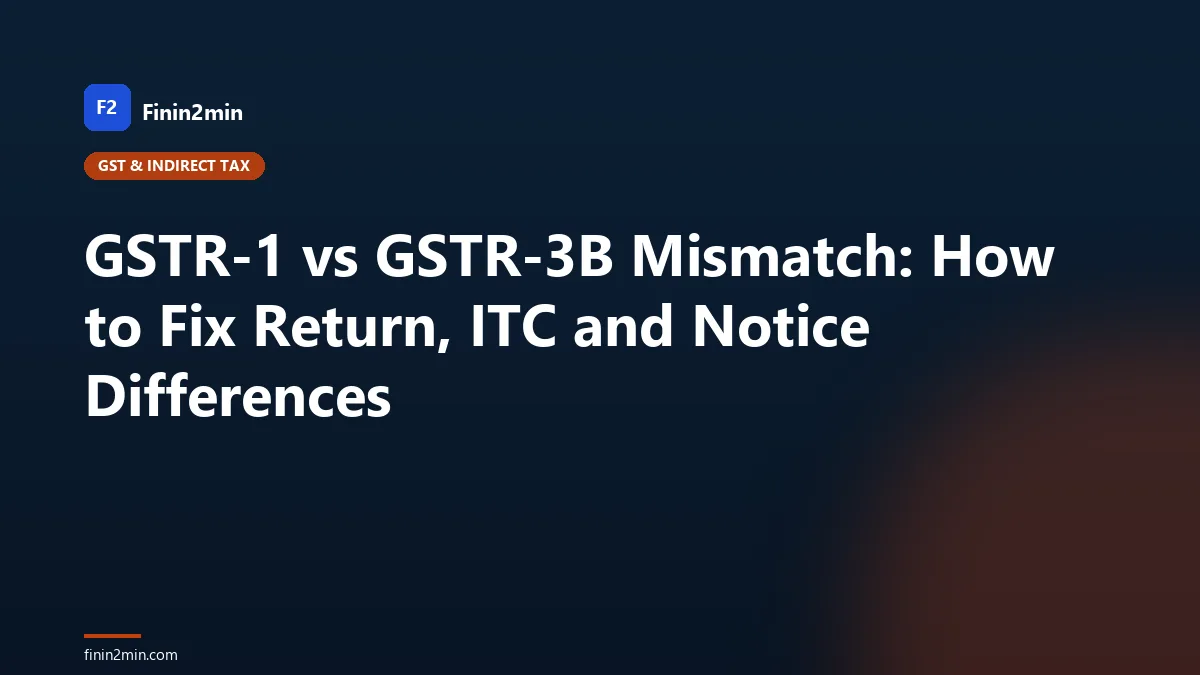 F2 Finin2min

GST & INDIRECT TAX

GSTR-1 vs GSTR-3B Mismatch: How to Fix Return, ITC and Notice Differences

finin2min.com